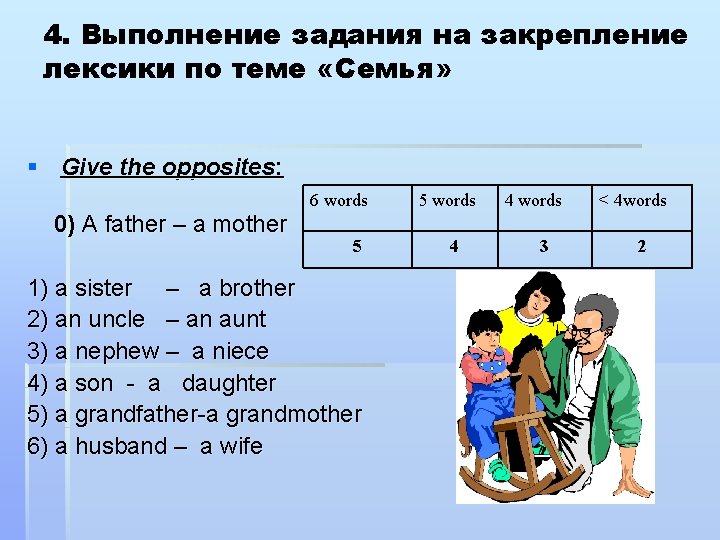 4. Выполнение задания на закрепление лексики по теме «Семья»

Give the opposites:

0) A father – a mother

| 6 words | 5 words | 4 words | < 4words |
|---|---|---|---|
| 5 | 4 | 3 | 2 |

1) a sister – a brother
2) an uncle – an aunt
3) a nephew – a niece
4) a son - a daughter
5) a grandfather-a grandmother
6) a husband – a wife